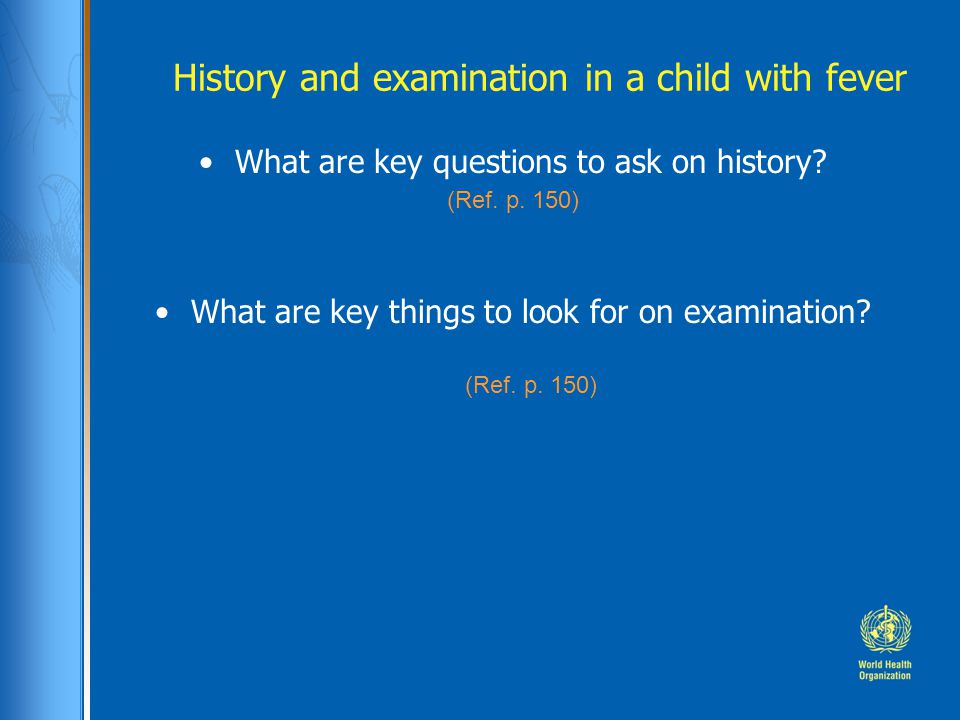 History and examination in a child with fever

• What are key questions to ask on history?
(Ref. p. 150)

• What are key things to look for on examination?
(Ref. p. 150)

World Health Organization